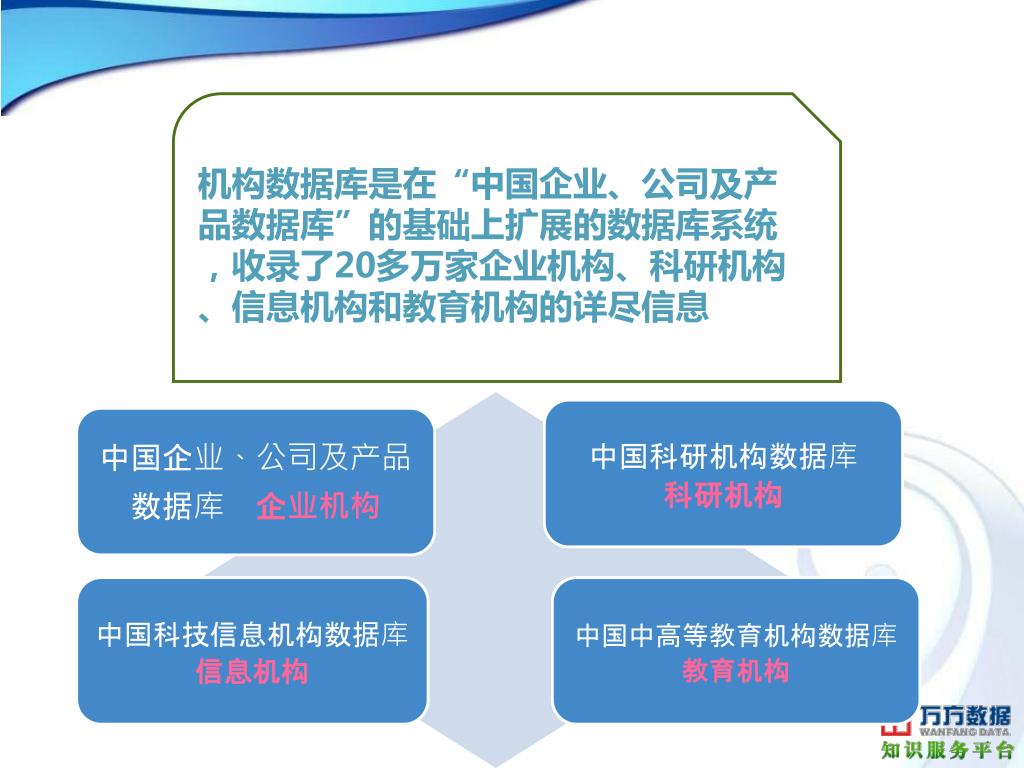 机构数据库是在“中国企业、公司及产品数据库”的基础上扩展的数据库系统，收录了20多万家企业机构、科研机构、信息机构和教育机构的详尽信息

中国企业、公司及产品数据库 企业机构

中国科研机构数据库
科研机构

中国科技信息机构数据库
信息机构

中国中高等教育机构数据库
教育机构

万方数据
WANFANG DATA
知识服务平台